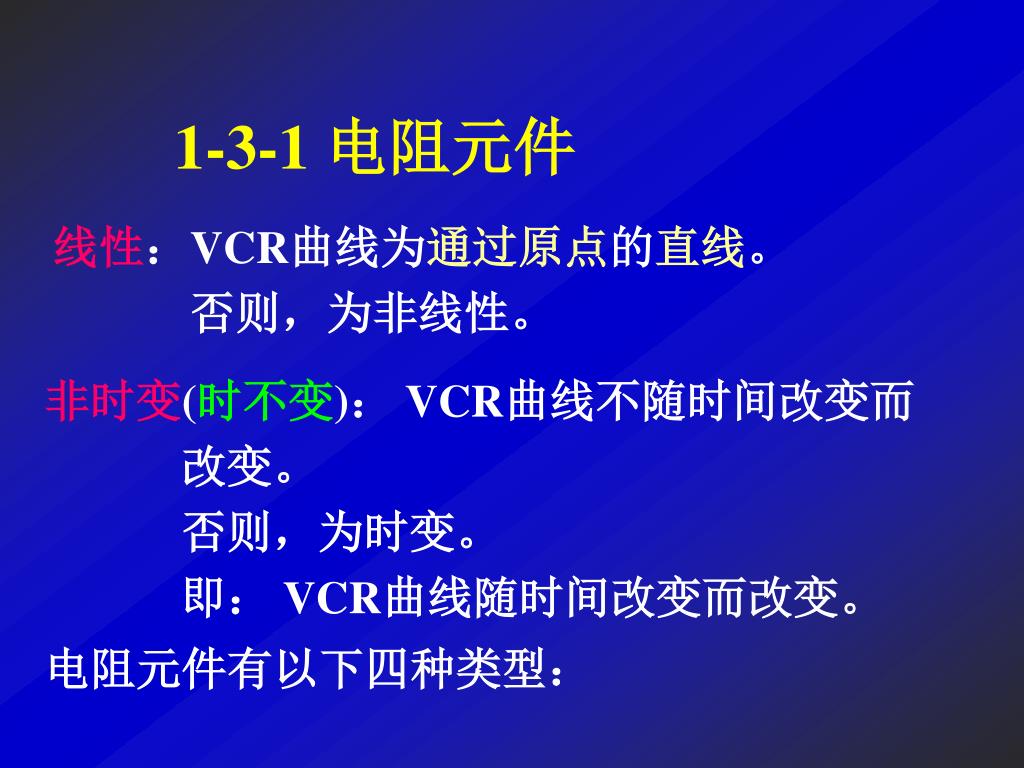 1-3-1 电阻元件

线性：VCR曲线为通过原点的直线。
否则，为非线性。

非时变(时不变)： VCR曲线不随时间改变而改变。
否则，为时变。
即： VCR曲线随时间改变而改变。

电阻元件有以下四种类型：